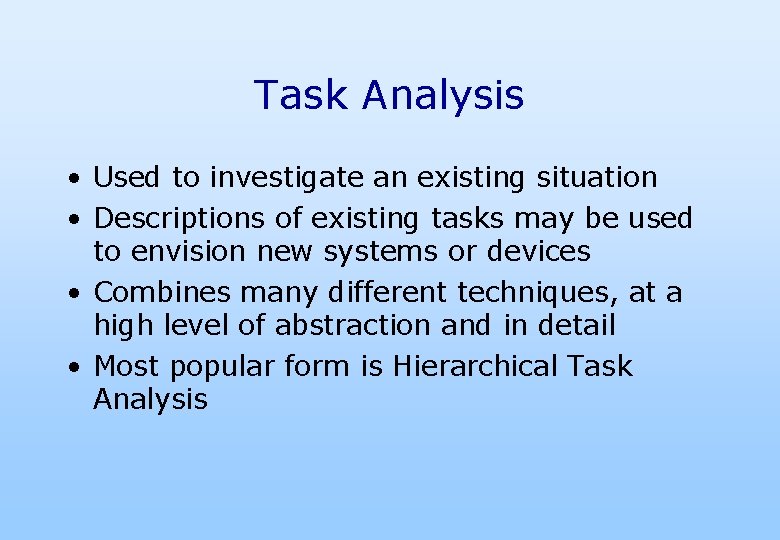 Task Analysis

• Used to investigate an existing situation
• Descriptions of existing tasks may be used to envision new systems or devices
• Combines many different techniques, at a high level of abstraction and in detail
• Most popular form is Hierarchical Task Analysis